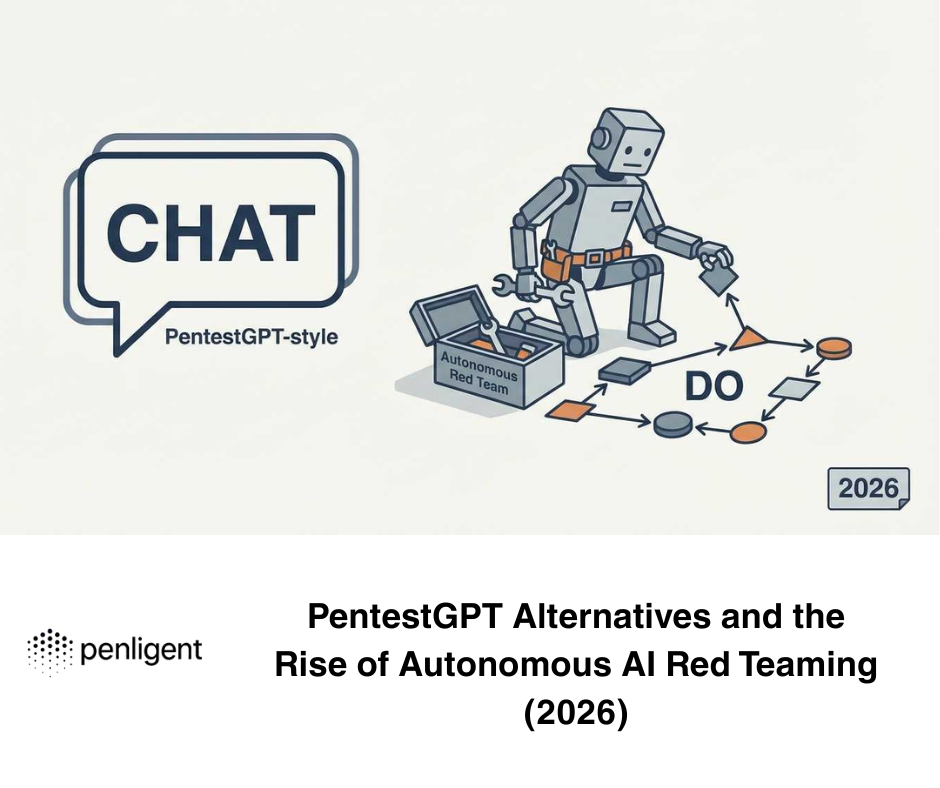 CHAT

PentestGPT-style

Autonomous Red Team

DO

2026

penligent

PentestGPT Alternatives and the Rise of Autonomous AI Red Teaming (2026)